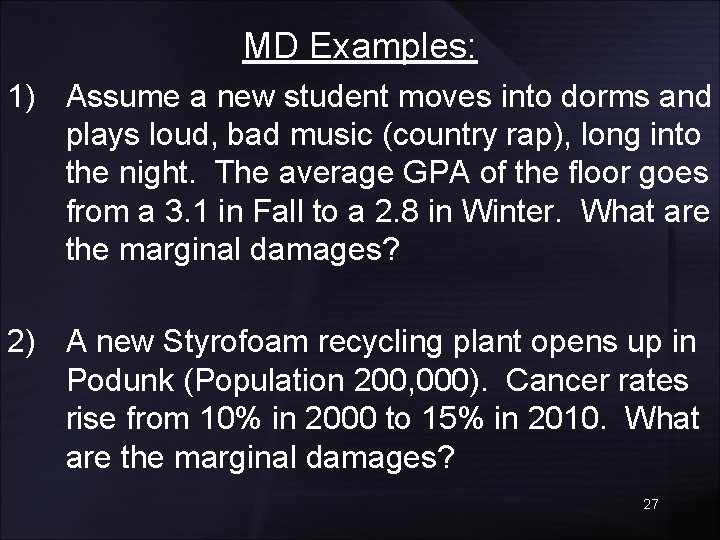 MD Examples:

1) Assume a new student moves into dorms and plays loud, bad music (country rap), long into the night. The average GPA of the floor goes from a 3.1 in Fall to a 2.8 in Winter. What are the marginal damages?

2) A new Styrofoam recycling plant opens up in Podunk (Population 200,000). Cancer rates rise from 10% in 2000 to 15% in 2010. What are the marginal damages?

27